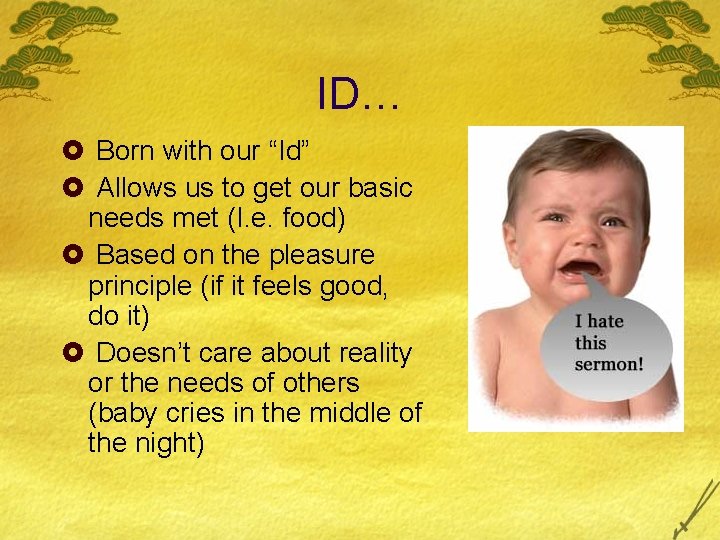 ID…

Born with our “Id”

Allows us to get our basic needs met (I.e. food)

Based on the pleasure principle (if it feels good, do it)

Doesn’t care about reality or the needs of others (baby cries in the middle of the night)

I hate this sermon!